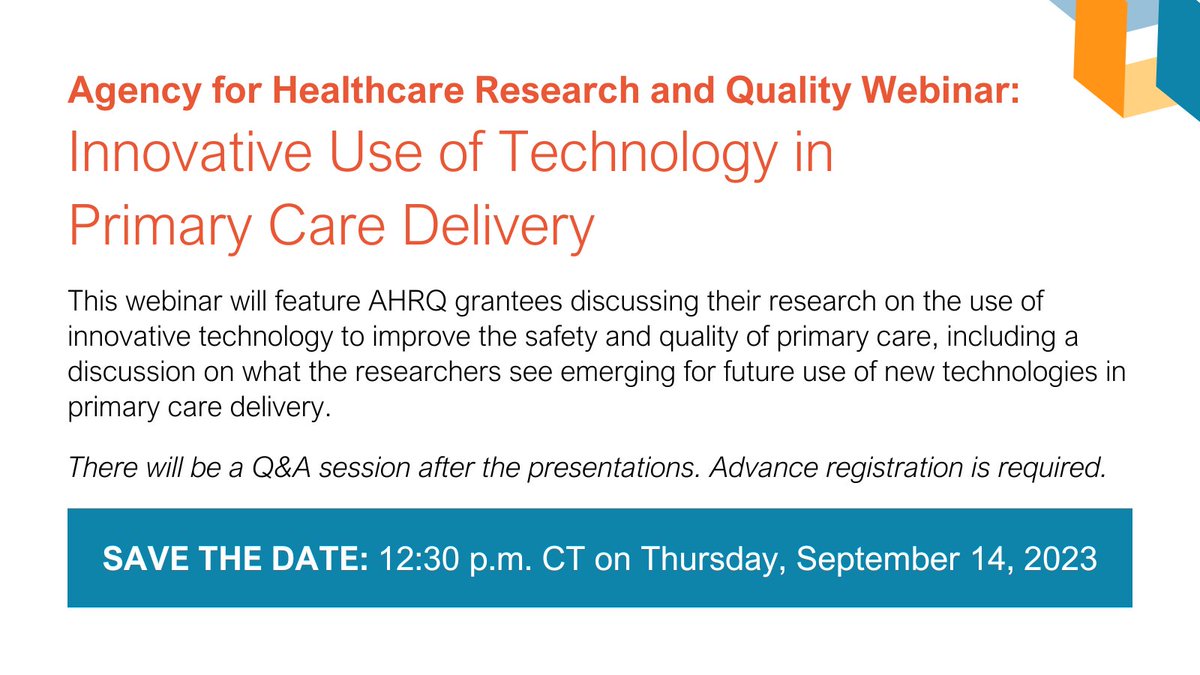 Agency for Healthcare Research and Quality Webinar:
Innovative Use of Technology in Primary Care Delivery

This webinar will feature AHRQ grantees discussing their research on the use of innovative technology to improve the safety and quality of primary care, including a discussion on what the researchers see emerging for future use of new technologies in primary care delivery.

There will be a Q&A session after the presentations. Advance registration is required.

SAVE THE DATE: 12:30 p.m. CT on Thursday, September 14, 2023